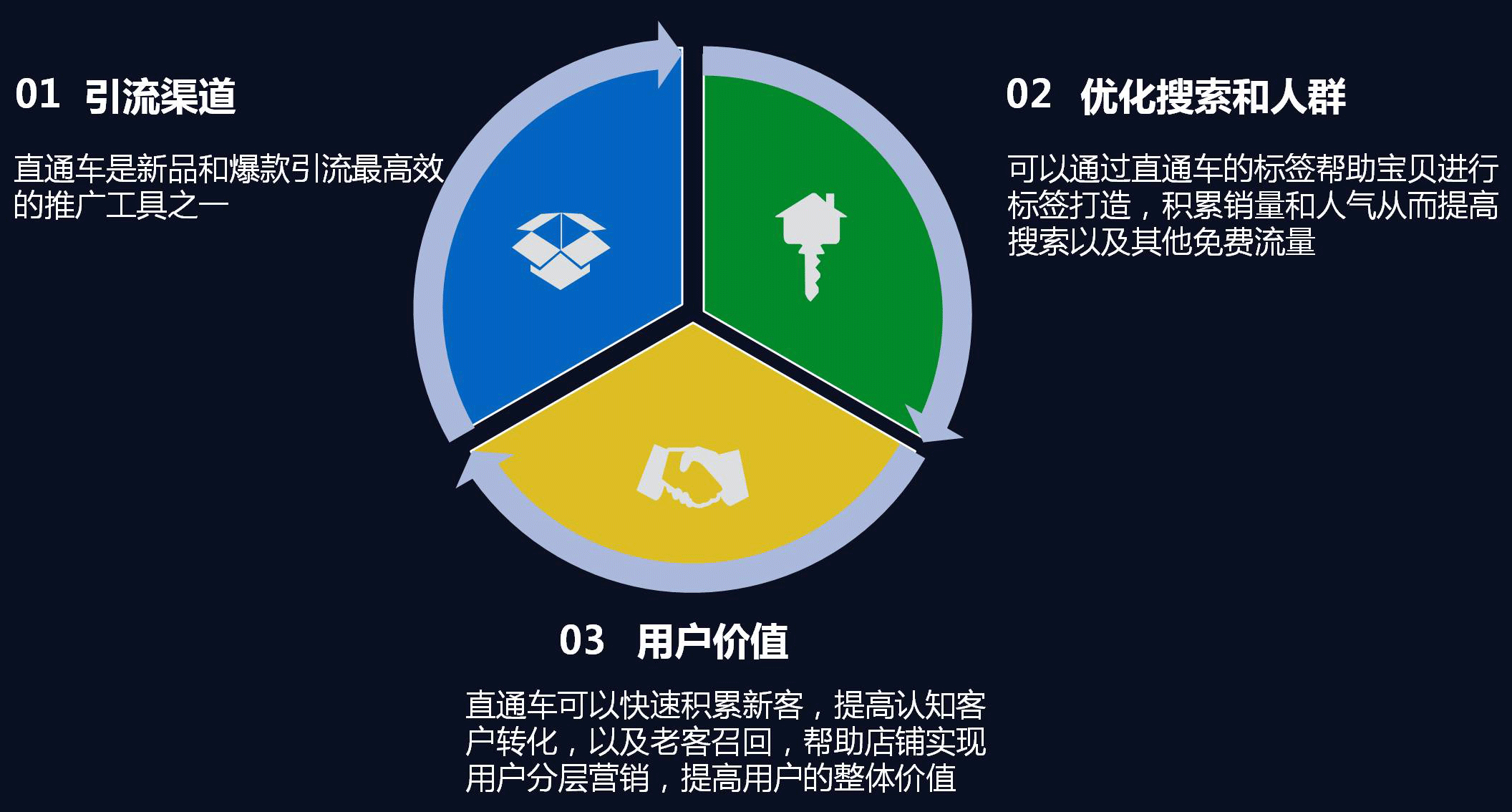 01 引流渠道

直通车是新品和爆款引流最高效的推广工具之一

02 优化搜索和人群

可以通过直通车的标签帮助宝贝进行标签打造，积累销量和人气从而提高搜索以及其他免费流量

03 用户价值

直通车可以快速积累新客，提高认知客户转化，以及老客召回，帮助店铺实现用户分层营销，提高用户的整体价值